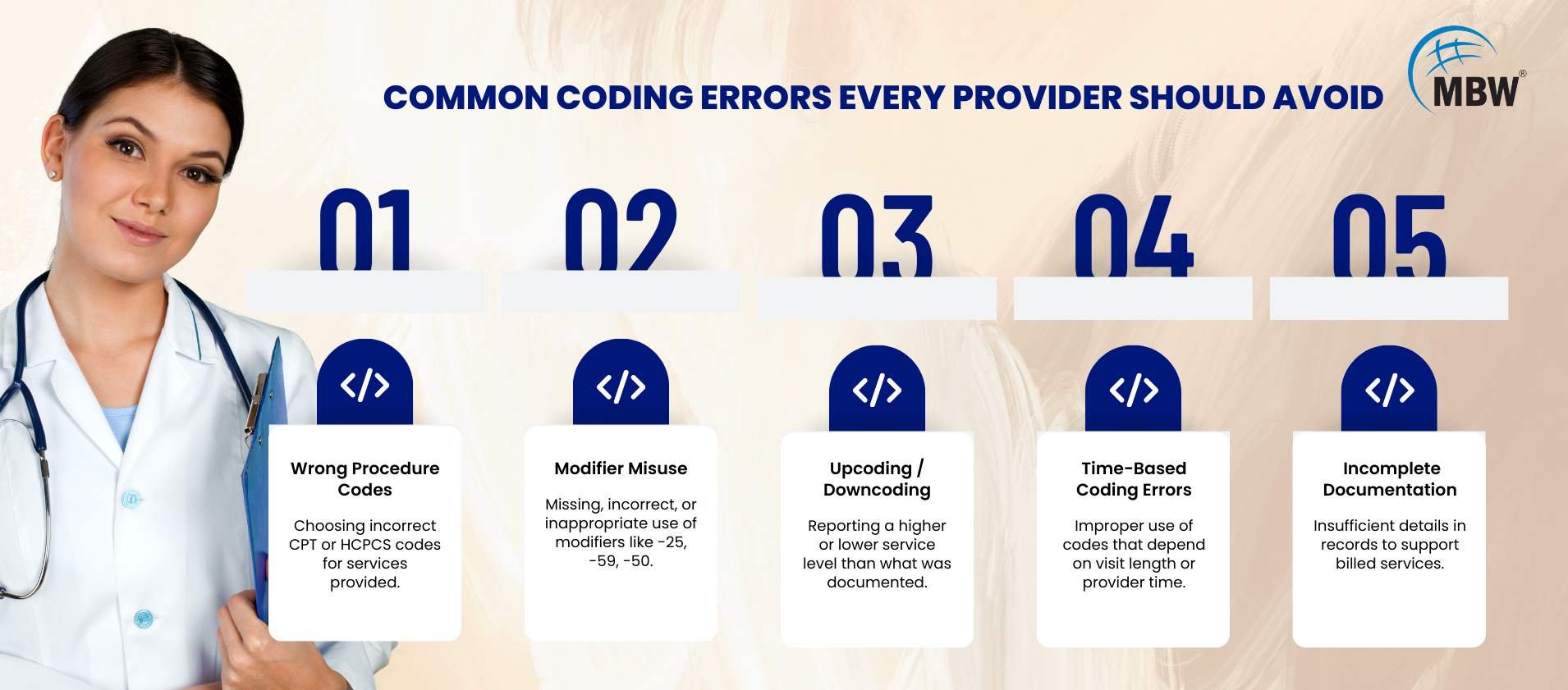 COMMON CODING ERRORS EVERY PROVIDER SHOULD AVOID

MBW®

01

</>

Wrong Procedure Codes

Choosing incorrect CPT or HCPCS codes for services provided.

02

</>

Modifier Misuse

Missing, incorrect, or inappropriate use of modifiers like -25, -59, -50.

03

</>

Upcoding / Downcoding

Reporting a higher or lower service level than what was documented.

04

</>

Time-Based Coding Errors

Improper use of codes that depend on visit length or provider time.

05

</>

Incomplete Documentation

Insufficient details in records to support billed services.